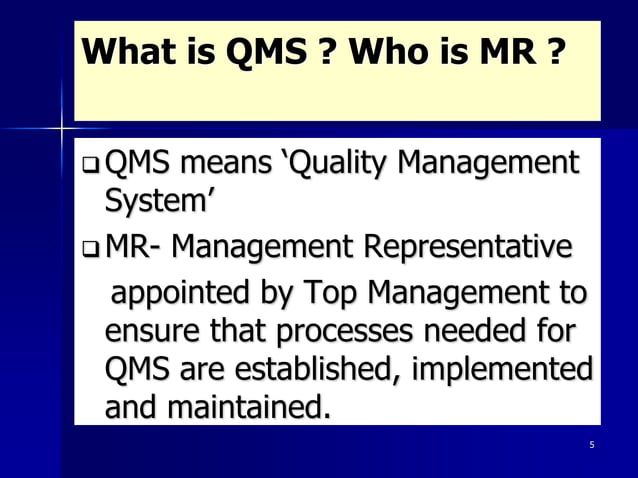 What is QMS ? Who is MR ?

❑ QMS means ‘Quality Management System’

❑ MR- Management Representative

appointed by Top Management to ensure that processes needed for QMS are established, implemented and maintained.

5